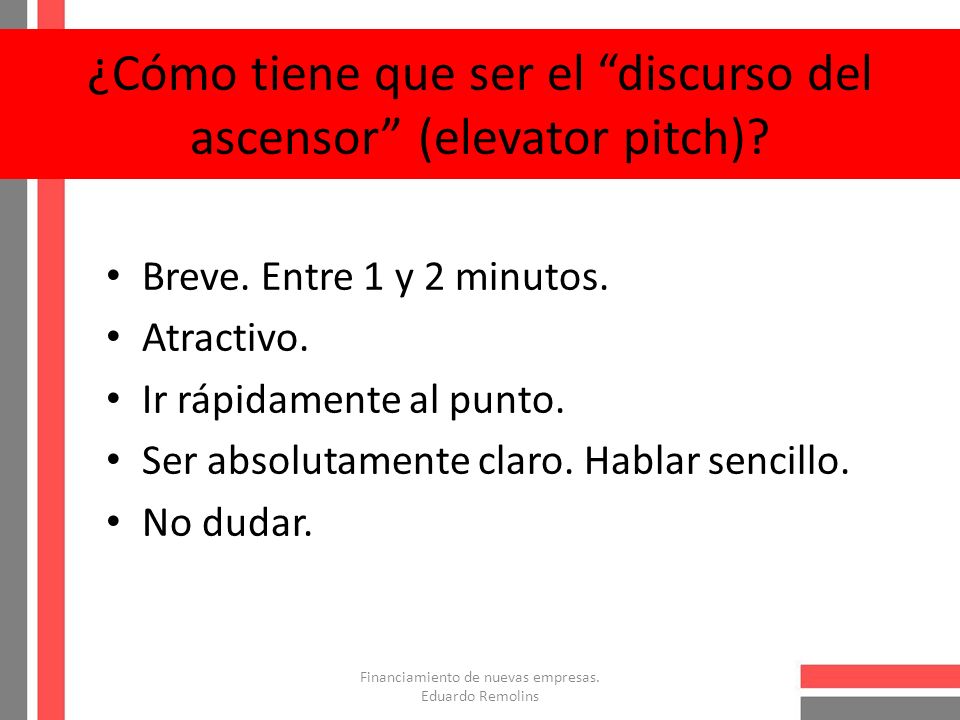 ¿Cómo tiene que ser el “discurso del ascensor” (elevator pitch)?

• Breve. Entre 1 y 2 minutos.
• Atractivo.
• Ir rápidamente al punto.
• Ser absolutamente claro. Hablar sencillo.
• No dudar.

Financiamiento de nuevas empresas.
Eduardo Remolins